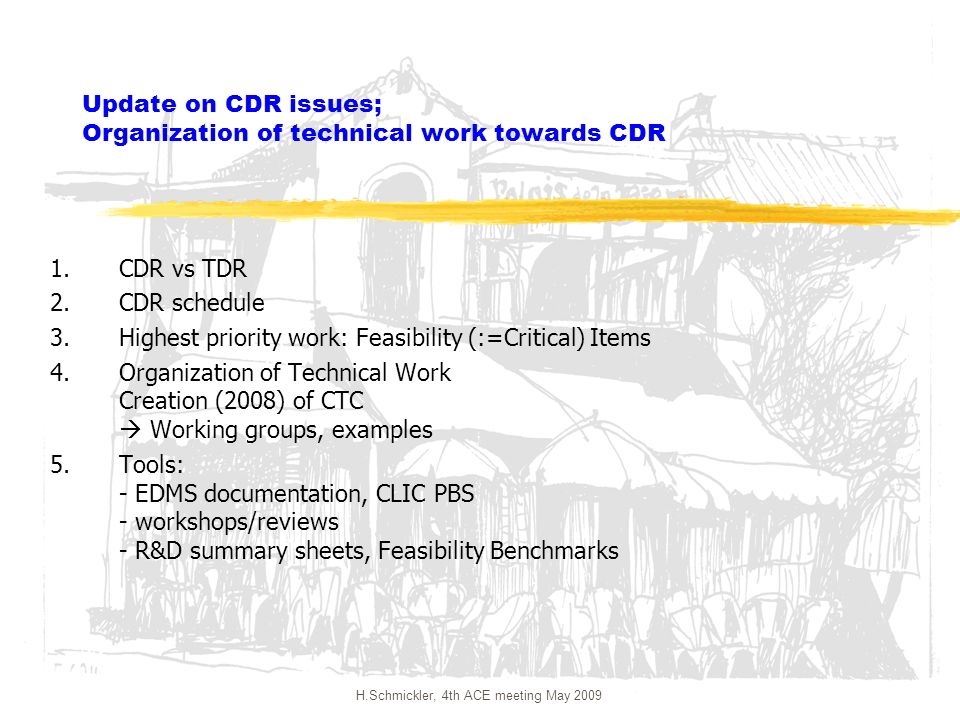 Update on CDR issues;
Organization of technical work towards CDR

1. CDR vs TDR
2. CDR schedule
3. Highest priority work: Feasibility (:=Critical) Items
4. Organization of Technical Work
Creation (2008) of CTC
→ Working groups, examples
5. Tools:
- EDMS documentation, CLIC PBS
- workshops/reviews
- R&D summary sheets, Feasibility Benchmarks

H.Schmickler, 4th ACE meeting May 2009